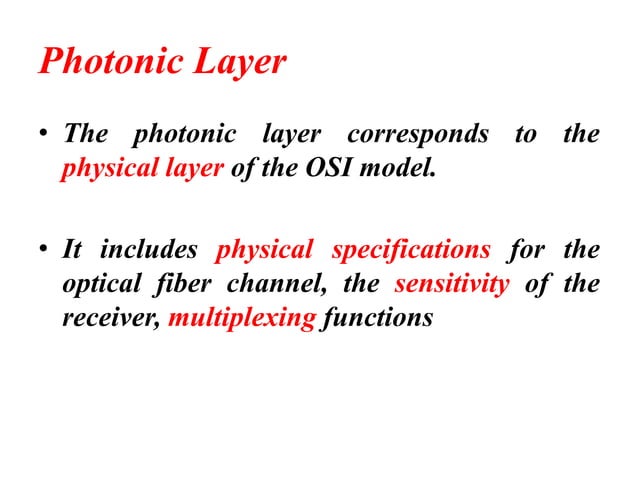 Photonic Layer

• The photonic layer corresponds to the physical layer of the OSI model.

• It includes physical specifications for the optical fiber channel, the sensitivity of the receiver, multiplexing functions